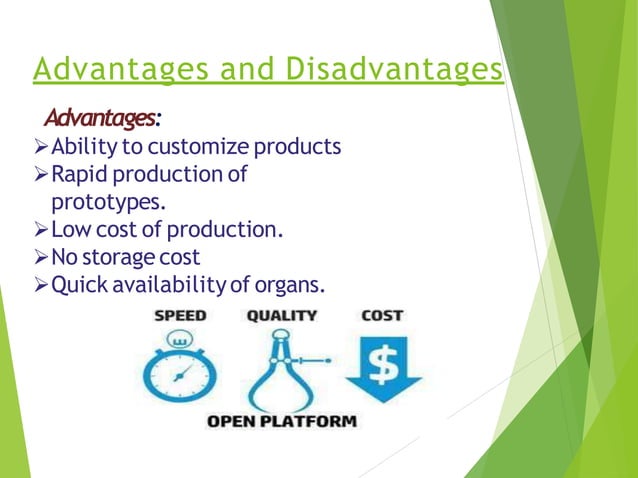 Advantages and Disadvantages

Advantages:

➢Ability to customize products
➢Rapid production of prototypes.
➢Low cost of production.
➢No storage cost
➢Quick availability of organs.

SPEED QUALITY COST

$

OPEN PLATFORM